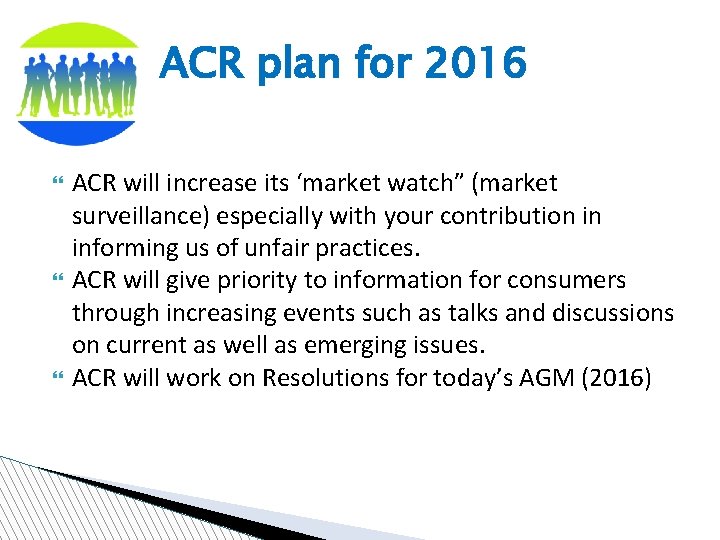 ACR plan for 2016

ACR will increase its ‘market watch” (market surveillance) especially with your contribution in informing us of unfair practices.

ACR will give priority to information for consumers through increasing events such as talks and discussions on current as well as emerging issues.

ACR will work on Resolutions for today’s AGM (2016)